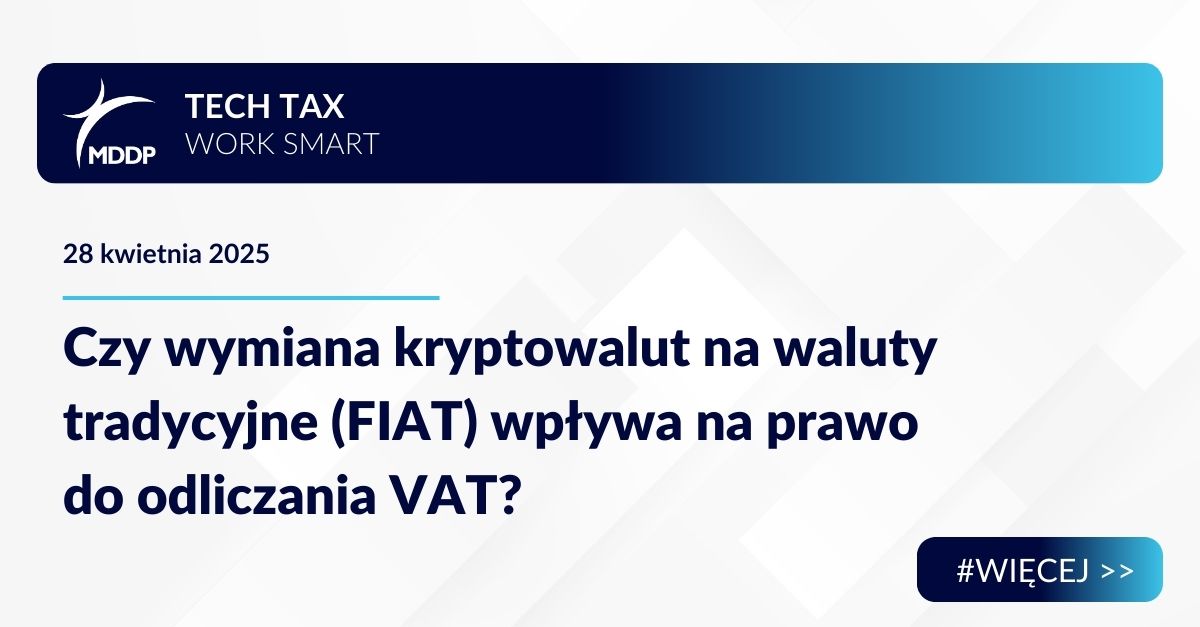 MDDP

TECH TAX
WORK SMART

28 kwietnia 2025

Czy wymiana kryptowalut na waluty tradycyjne (FIAT) wpływa na prawo do odliczania VAT?

#WIĘCEJ >>